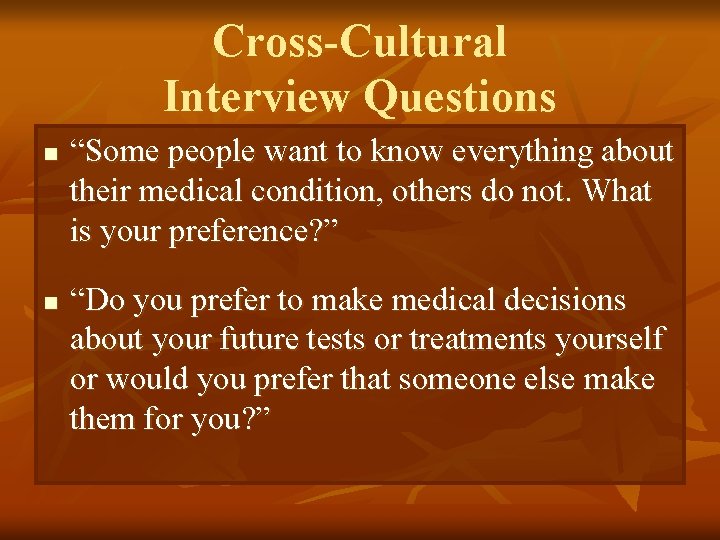 Cross-Cultural Interview Questions

■ “Some people want to know everything about their medical condition, others do not. What is your preference?”

■ “Do you prefer to make medical decisions about your future tests or treatments yourself or would you prefer that someone else make them for you?”